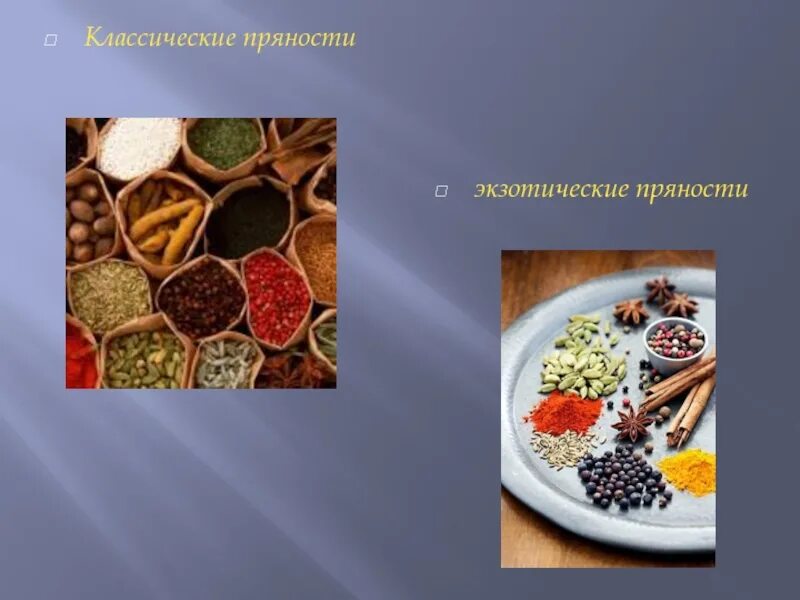 Классические пряности

экзотические пряности